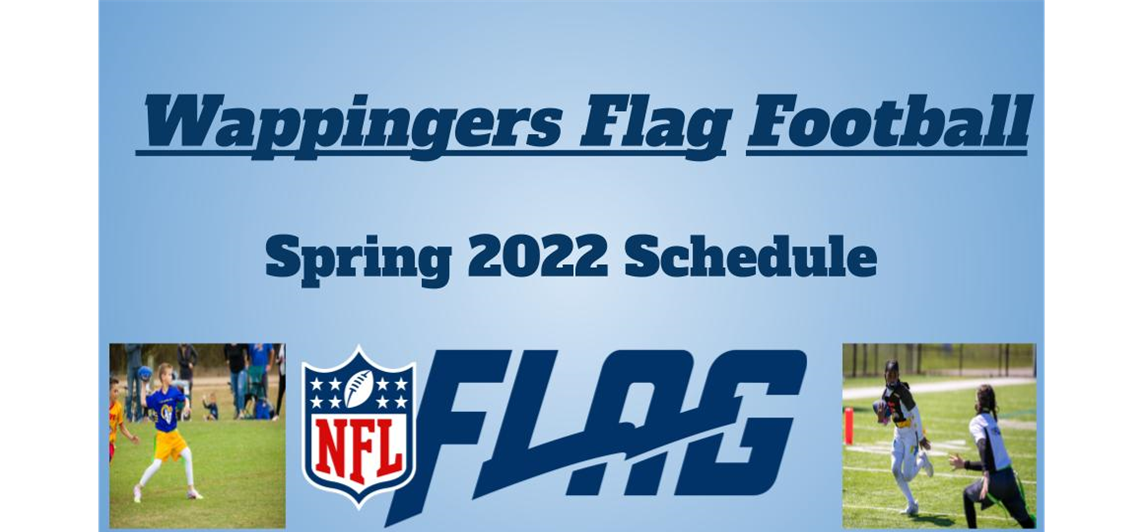 Wappingers Flag Football

Spring 2022 Schedule

NFL FLAG